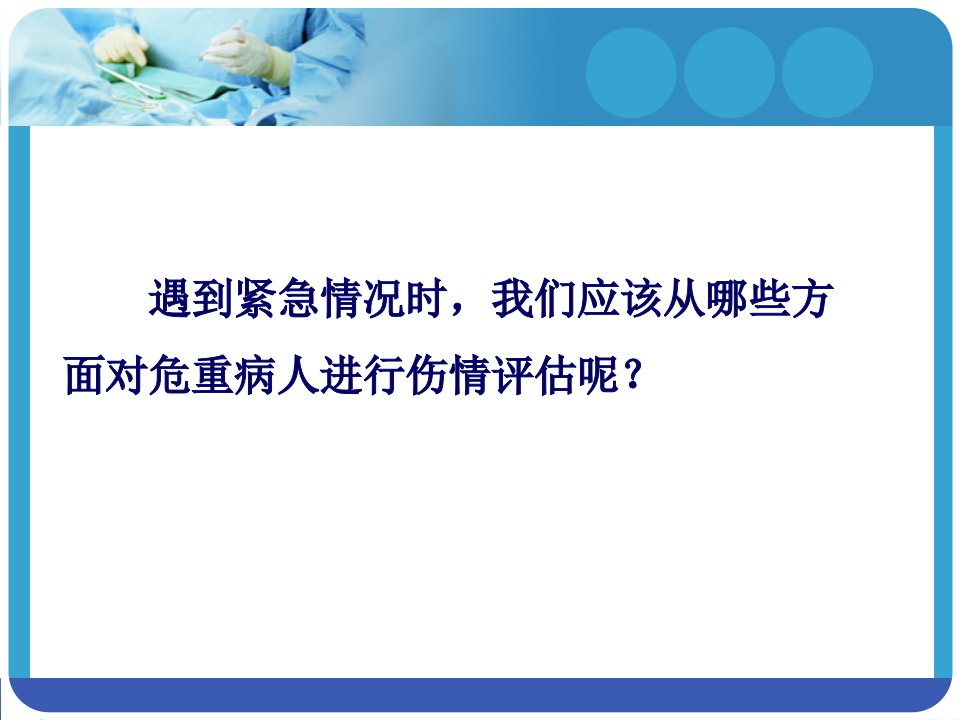 遇到紧急情况时，我们应该从哪些方面对危重病人进行伤情评估呢？